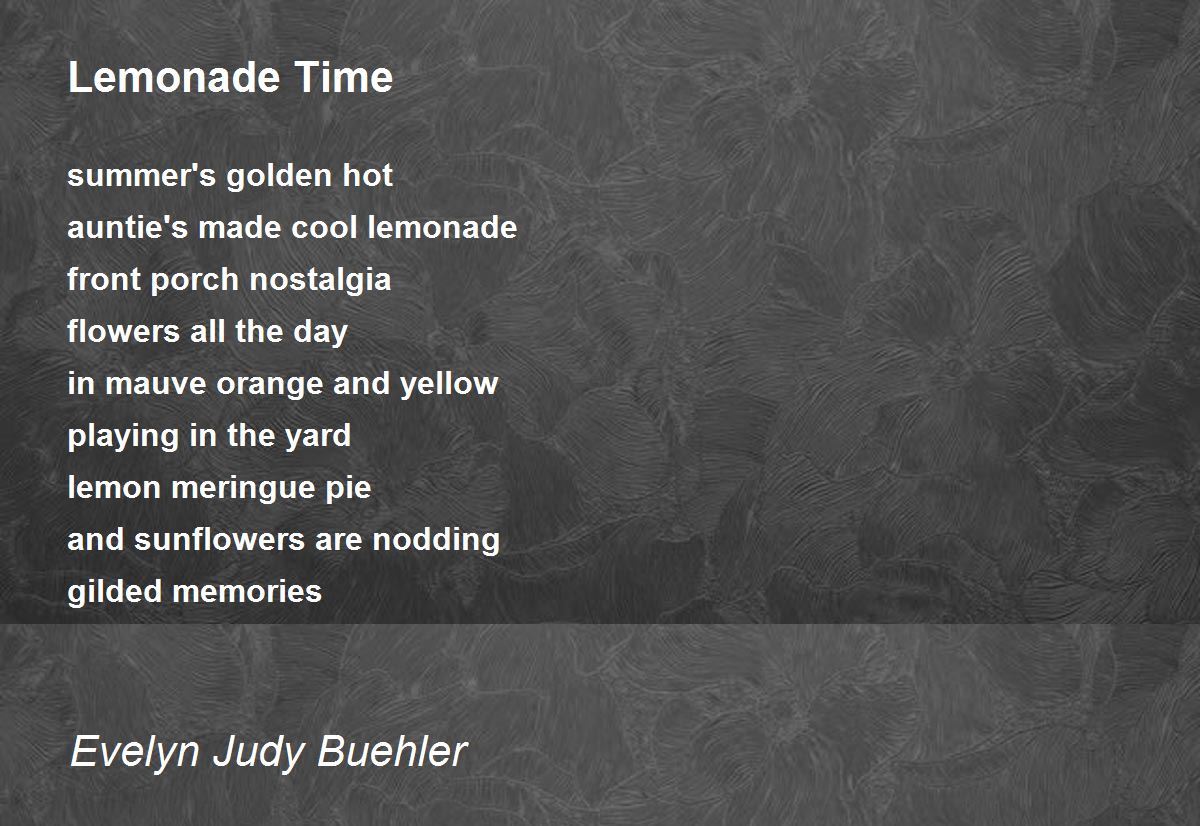 Lemonade Time

summer's golden hot
auntie's made cool lemonade
front porch nostalgia
flowers all the day
in mauve orange and yellow
playing in the yard
lemon meringue pie
and sunflowers are nodding
gilded memories

Evelyn Judy Buehler